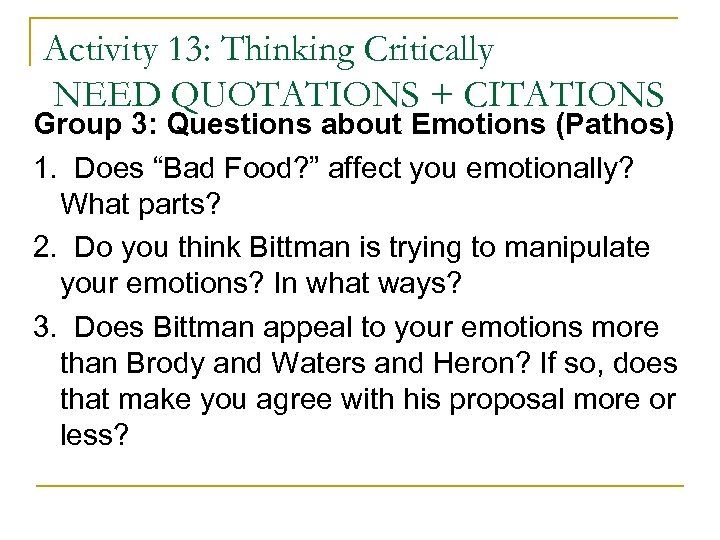 Activity 13: Thinking Critically
NEED QUOTATIONS + CITATIONS

Group 3: Questions about Emotions (Pathos)

1. Does “Bad Food?” affect you emotionally? What parts?

2. Do you think Bittman is trying to manipulate your emotions? In what ways?

3. Does Bittman appeal to your emotions more than Brody and Waters and Heron? If so, does that make you agree with his proposal more or less?